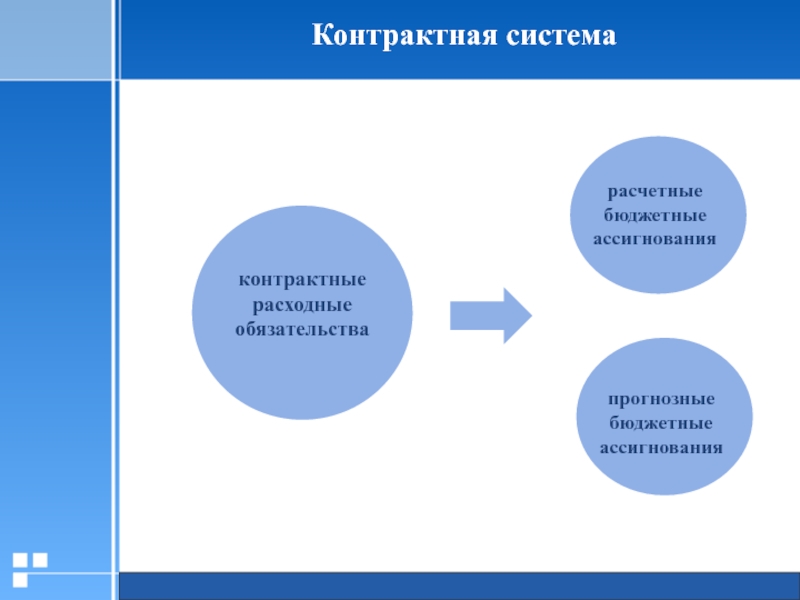 Контрактная система

контрактные расходные обязательства

расчетные бюджетные ассигнования

прогнозные бюджетные ассигнования